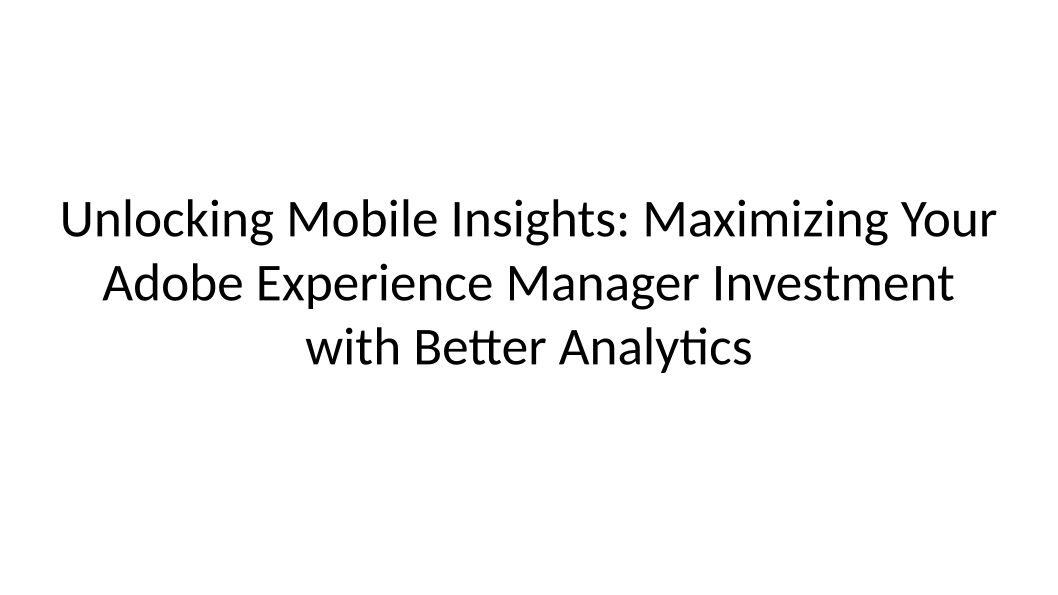 Unlocking Mobile Insights: Maximizing Your Adobe Experience Manager Investment with Better Analytics